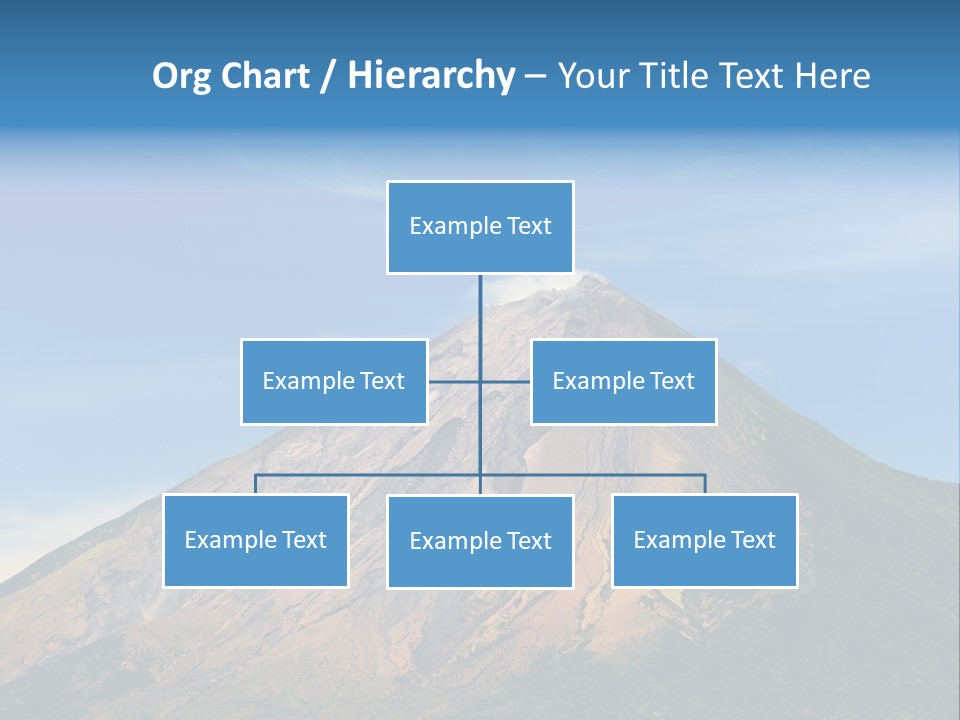 Org Chart / Hierarchy – Your Title Text Here

Example Text

Example Text

Example Text

Example Text

Example Text

Example Text